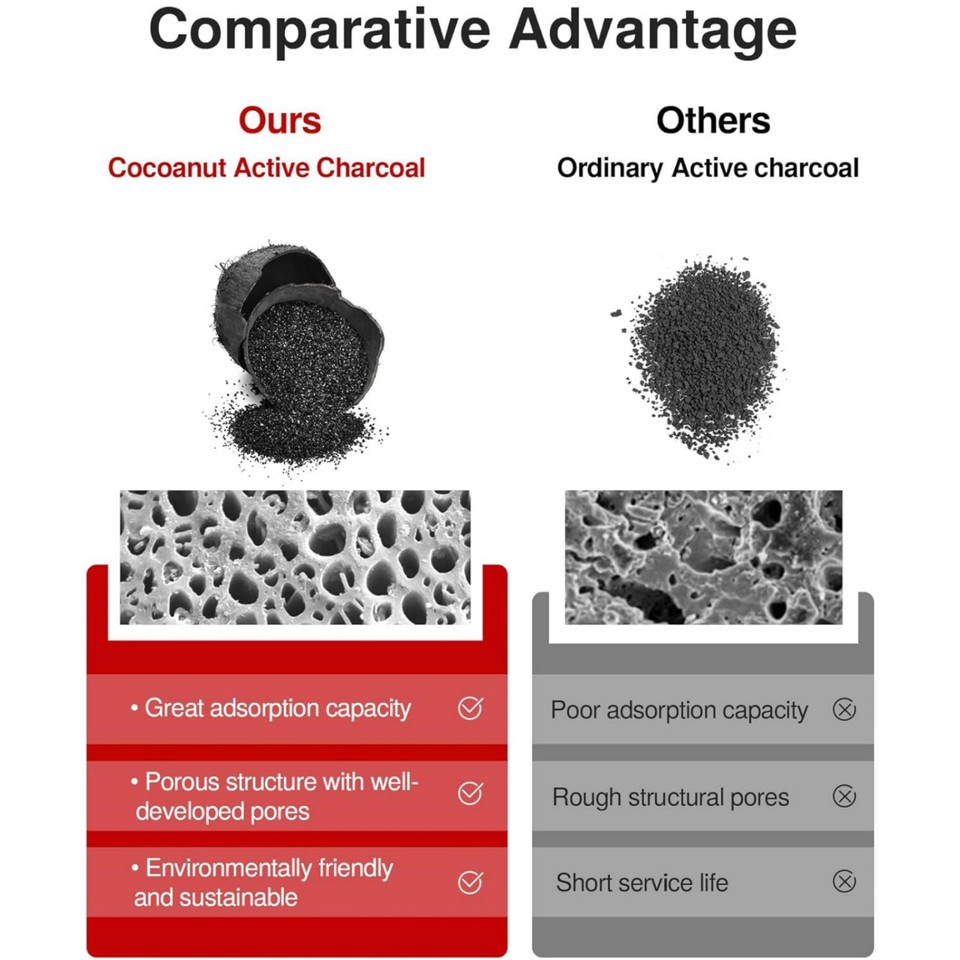 Comparative Advantage

Ours
Cocoanut Active Charcoal

• Great adsorption capacity

• Porous structure with well-developed pores

• Environmentally friendly and sustainable

Others
Ordinary Active charcoal

Poor adsorption capacity

Rough structural pores

Short service life